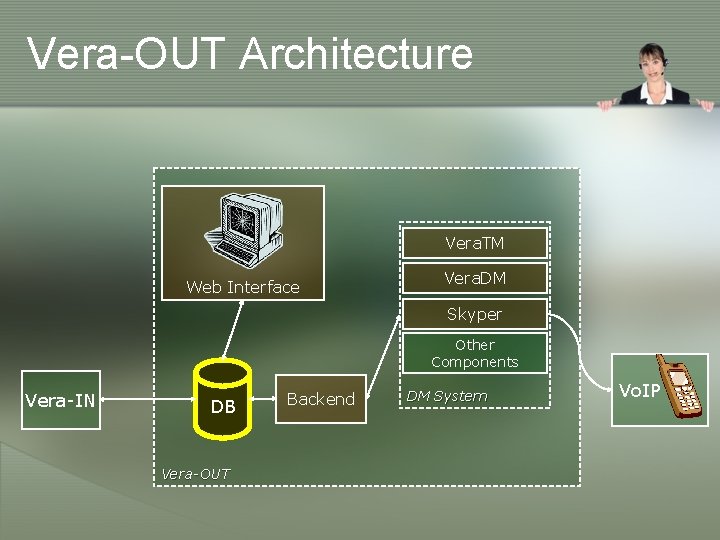 Vera-OUT Architecture

Web Interface

VeraTM

VeraDM

Skyper

Other Components

DM System

Vera-IN

DB

Backend

VoIP

Vera-OUT